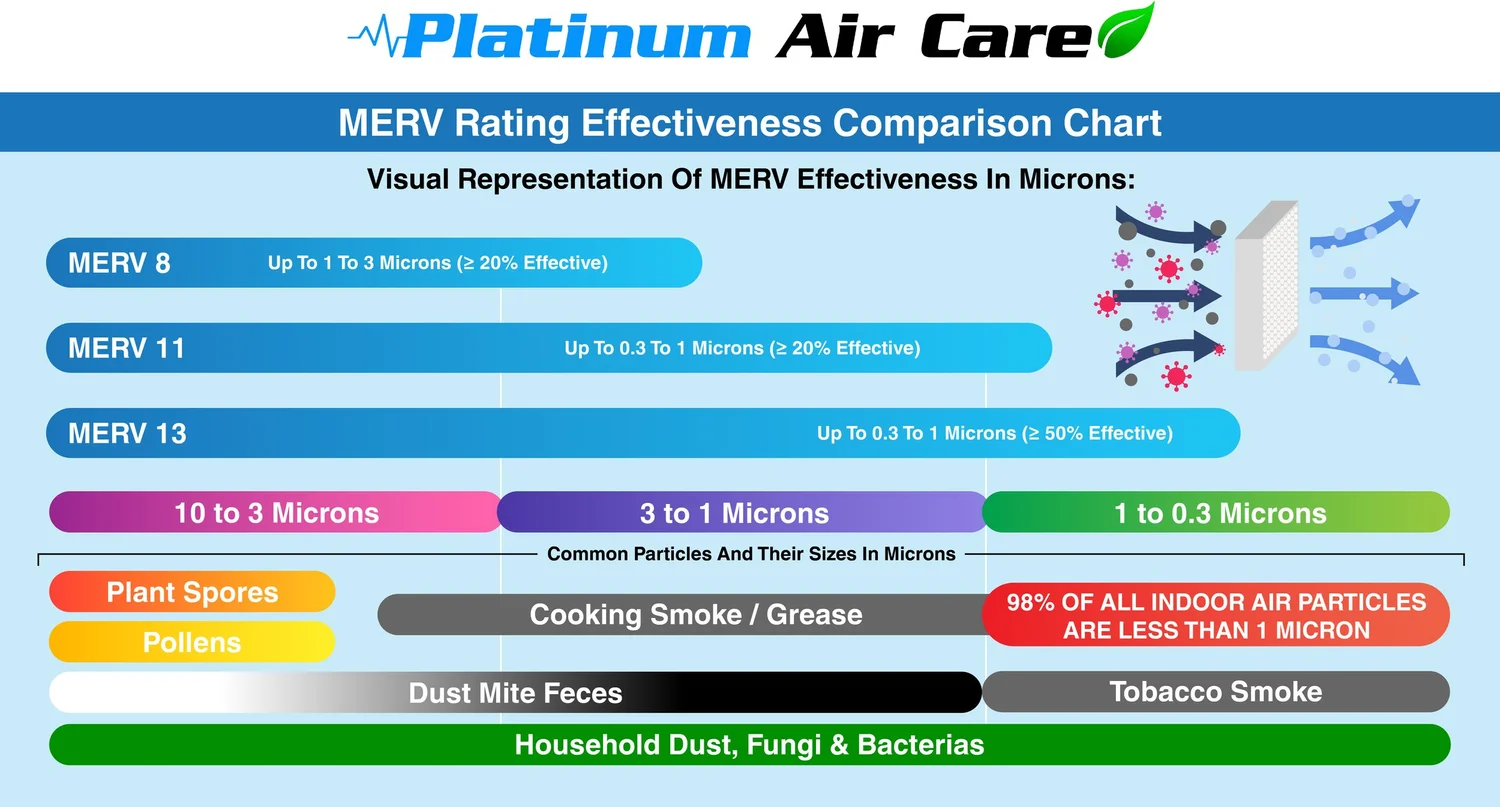 Platinum Air Care

MERV Rating Effectiveness Comparison Chart

Visual Representation Of MERV Effectiveness In Microns:

MERV 8 Up To 1 To 3 Microns (≥ 20% Effective)

MERV 11 Up To 0.3 To 1 Microns (≥ 20% Effective)

MERV 13 Up To 0.3 To 1 Microns (≥ 50% Effective)

10 to 3 Microns
3 to 1 Microns
1 to 0.3 Microns

Common Particles And Their Sizes In Microns

Plant Spores
Pollens
Cooking Smoke / Grease
98% OF ALL INDOOR AIR PARTICLES ARE LESS THAN 1 MICRON
Dust Mite Feces
Tobacco Smoke
Household Dust, Fungi & Bacterias